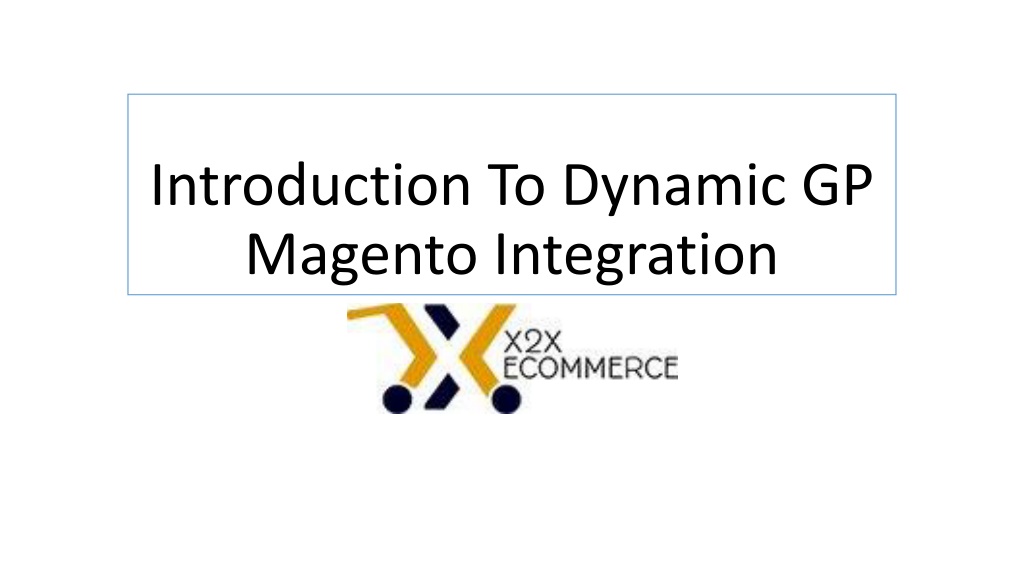 Introduction To Dynamic GP Magento Integration

X2X
ECOMMERCE